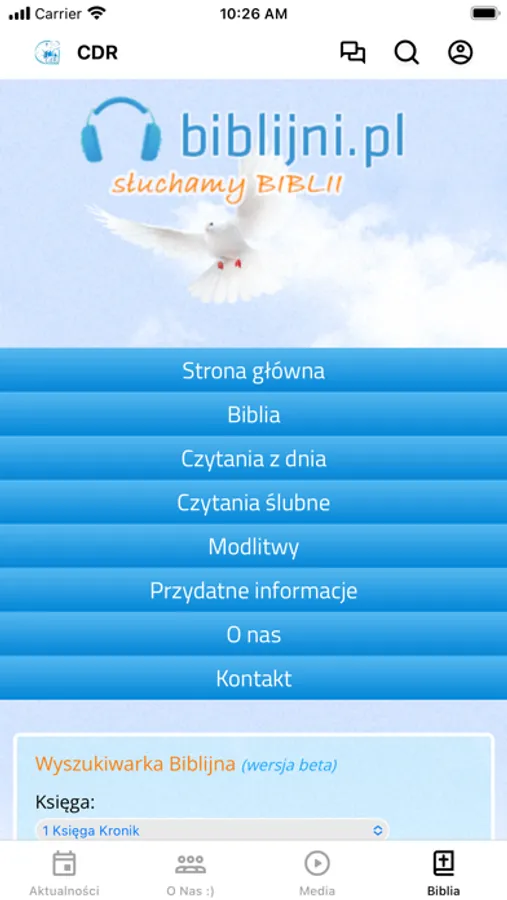 Carrier 10:26 AM

CDR

biblijni.pl
słuchamy BIBLII

Strona główna
Biblia
Czytania z dnia
Czytania ślubne
Modlitwy
Przydatne informacje
O nas
Kontakt

Wyszukiwarka Biblijna (wersja beta)

Księga:
1 Księga Kronik

Aktualności
O Nas :)
Media
Biblia